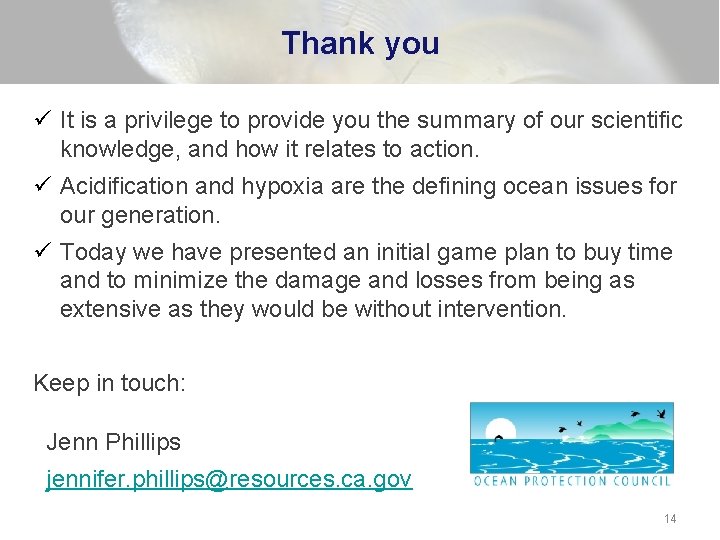 Thank you

✓ It is a privilege to provide you the summary of our scientific knowledge, and how it relates to action.

✓ Acidification and hypoxia are the defining ocean issues for our generation.

✓ Today we have presented an initial game plan to buy time and to minimize the damage and losses from being as extensive as they would be without intervention.

Keep in touch:

Jenn Phillips

jennifer.phillips@resources.ca.gov

OCEAN PROTECTION COUNCIL

14